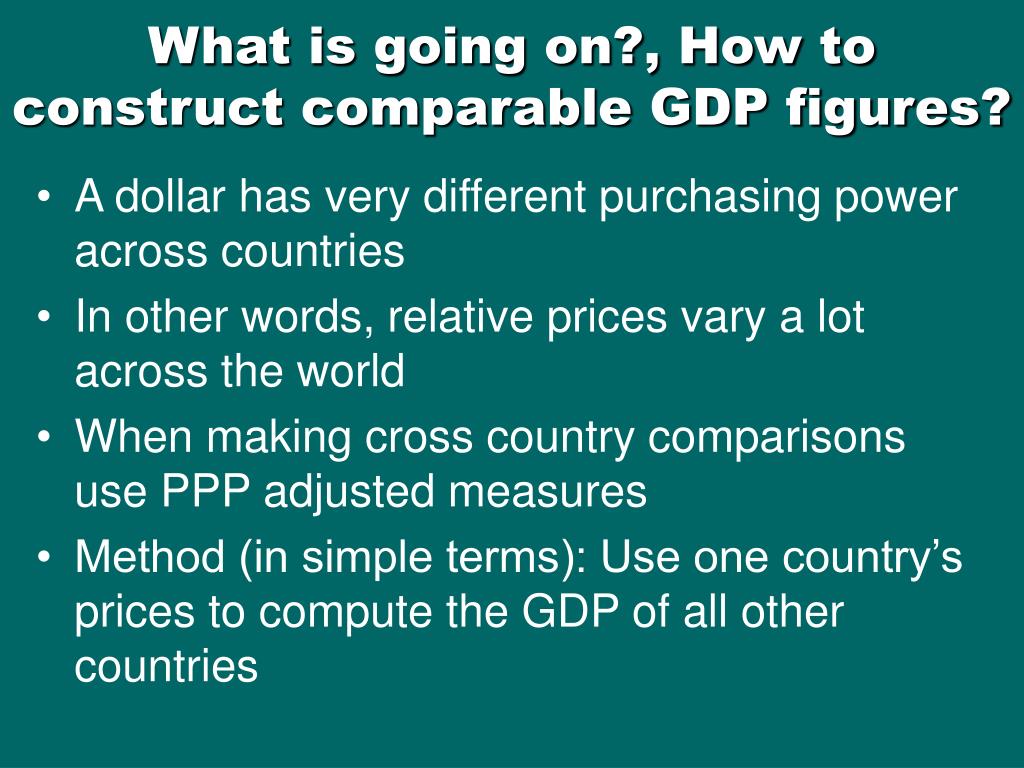 What is going on?, How to construct comparable GDP figures?

• A dollar has very different purchasing power across countries
• In other words, relative prices vary a lot across the world
• When making cross country comparisons use PPP adjusted measures
• Method (in simple terms): Use one country’s prices to compute the GDP of all other countries